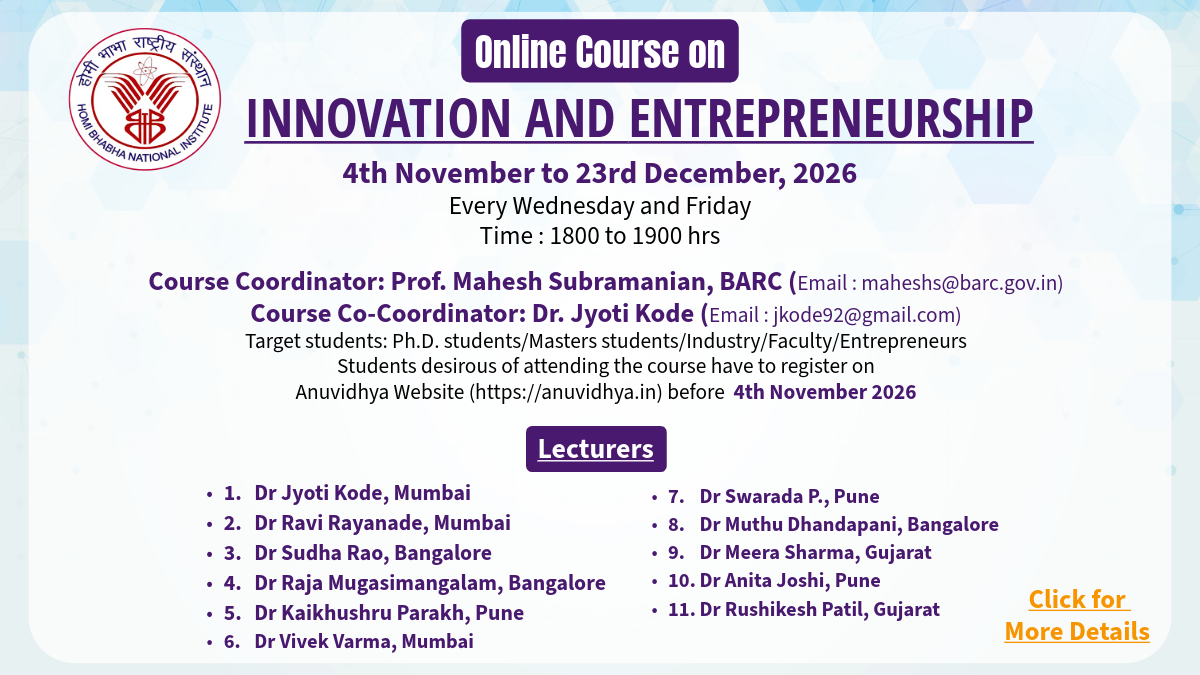 होमी भाभा राष्ट्रीय संस्थान
HOMI BHABHA NATIONAL INSTITUTE

Online Course on

INNOVATION AND ENTREPRENEURSHIP

4th November to 23rd December, 2026
Every Wednesday and Friday
Time : 1800 to 1900 hrs

Course Coordinator: Prof. Mahesh Subramanian, BARC (Email : maheshs@barc.gov.in)
Course Co-Coordinator: Dr. Jyoti Kode (Email : jkode92@gmail.com)
Target students: Ph.D. students/Masters students/Industry/Faculty/Entrepreneurs
Students desirous of attending the course have to register on
Anuvidhya Website (https://anuvidhya.in) before 4th November 2026

Lecturers

• 1. Dr Jyoti Kode, Mumbai
• 2. Dr Ravi Rayanade, Mumbai
• 3. Dr Sudha Rao, Bangalore
• 4. Dr Raja Mugasimangalam, Bangalore
• 5. Dr Kaikhushru Parakh, Pune
• 6. Dr Vivek Varma, Mumbai

• 7. Dr Swarada P., Pune
• 8. Dr Muthu Dhandapani, Bangalore
• 9. Dr Meera Sharma, Gujarat
• 10. Dr Anita Joshi, Pune
• 11. Dr Rushikesh Patil, Gujarat

Click for
More Details